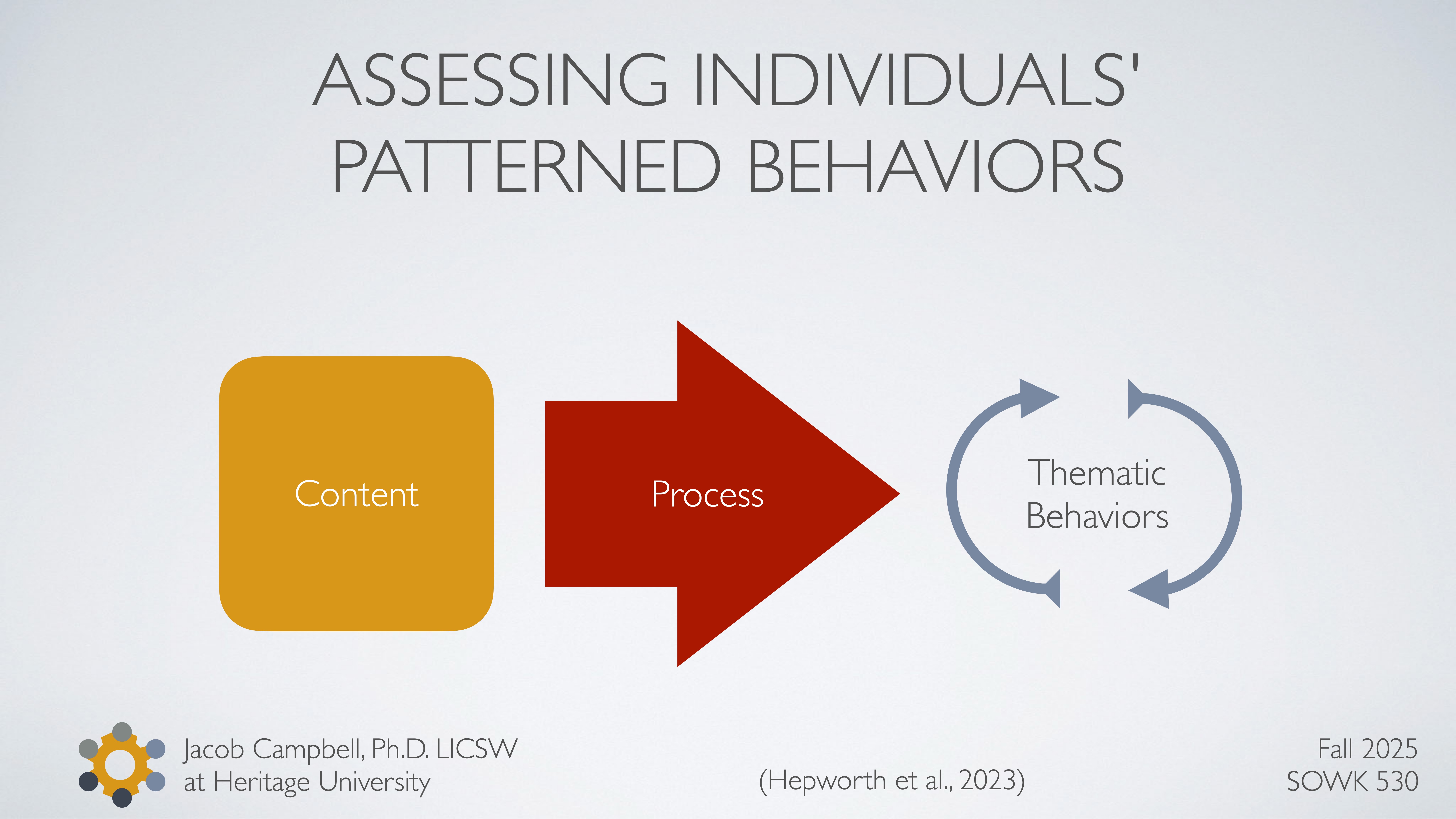 ASSESSING INDIVIDUALS' PATTERNED BEHAVIORS

Content

Process

Thematic Behaviors

Jacob Campbell, Ph.D. LICSW
at Heritage University

(Hepworth et al., 2023)

Fall 2025
SOWK 530